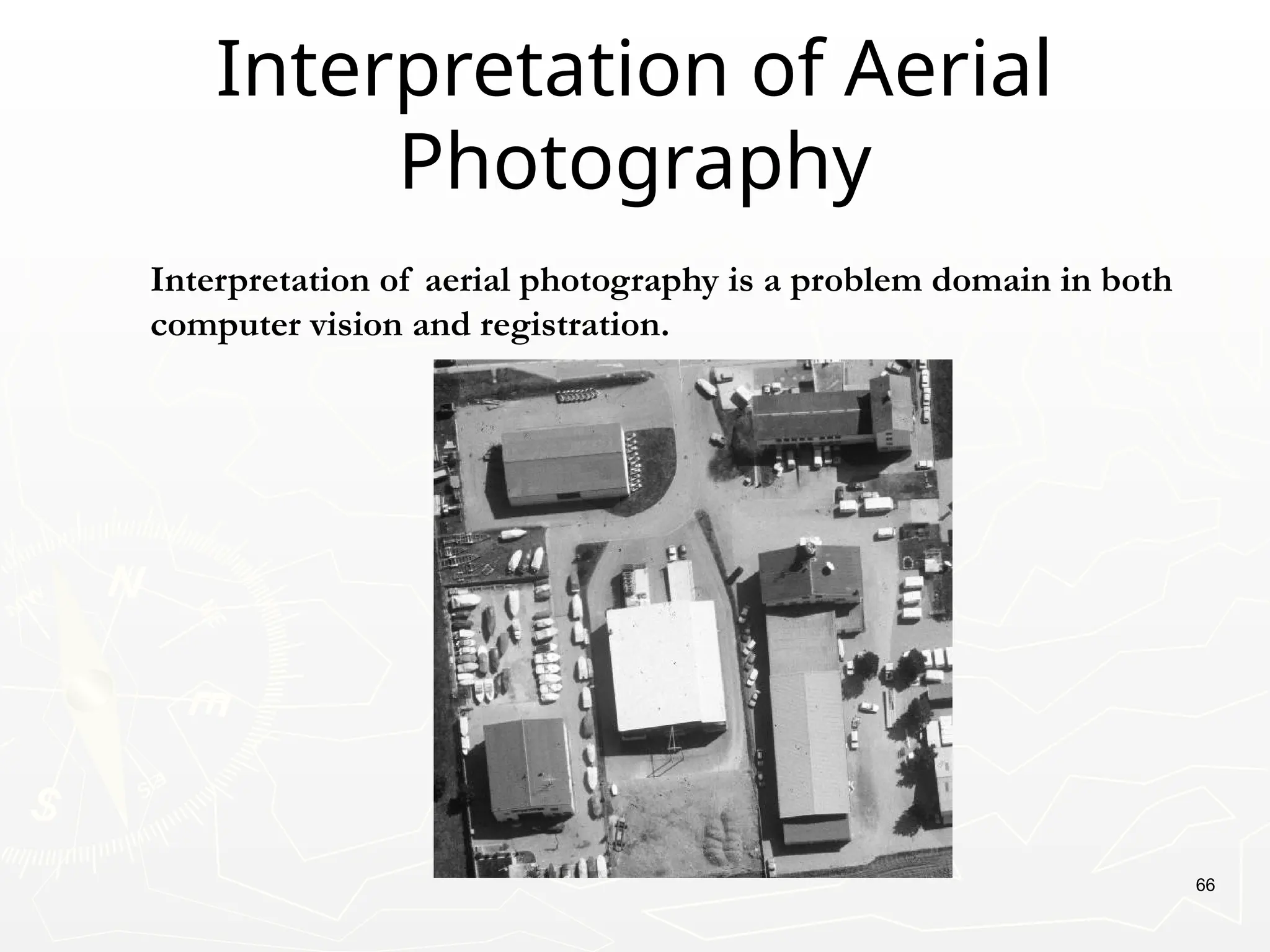 Interpretation of Aerial Photography

Interpretation of aerial photography is a problem domain in both computer vision and registration.

66